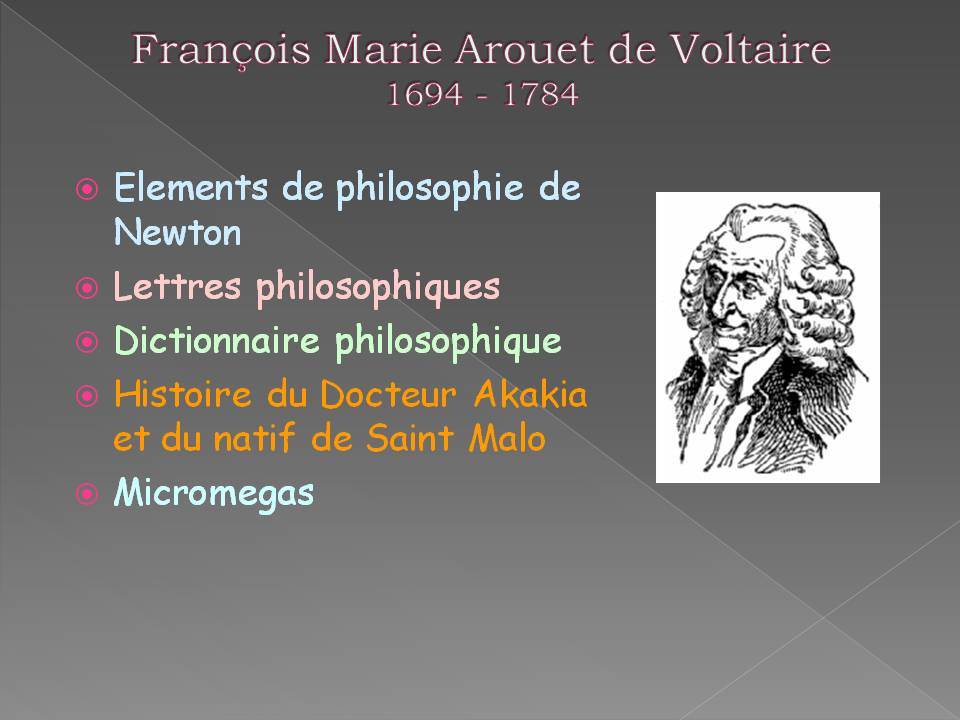 François Marie Arouet de Voltaire
1694 - 1784

Elements de philosophie de Newton

Lettres philosophiques

Dictionnaire philosophique

Histoire du Docteur Akakia et du natif de Saint Malo

Micromegas